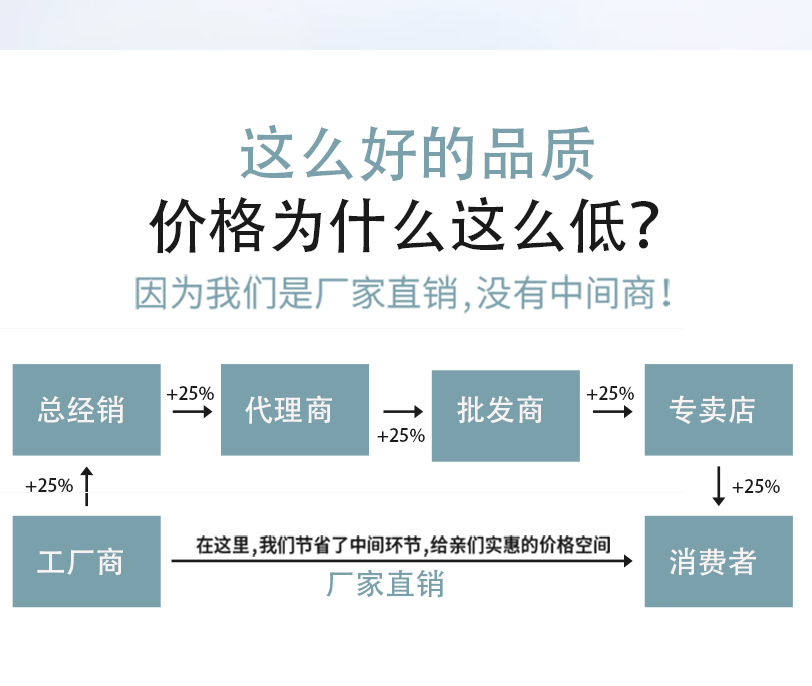 这么好的品质
价格为什么这么低?
因为我们是厂家直销,没有中间商!

总经销
+25%
代理商
+25%
批发商
+25%
专卖店
+25%
+25%
工厂商
在这里,我们节省了中间环节,给亲们实惠的价格空间
厂家直销
消费者